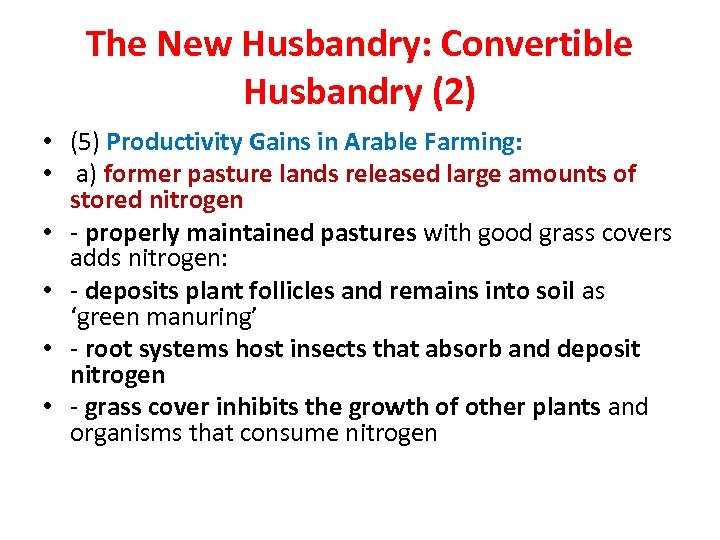 The New Husbandry: Convertible Husbandry (2)

• (5) Productivity Gains in Arable Farming:
• a) former pasture lands released large amounts of stored nitrogen
• - properly maintained pastures with good grass covers adds nitrogen:
• - deposits plant follicles and remains into soil as ‘green manuring’
• - root systems host insects that absorb and deposit nitrogen
• - grass cover inhibits the growth of other plants and organisms that consume nitrogen